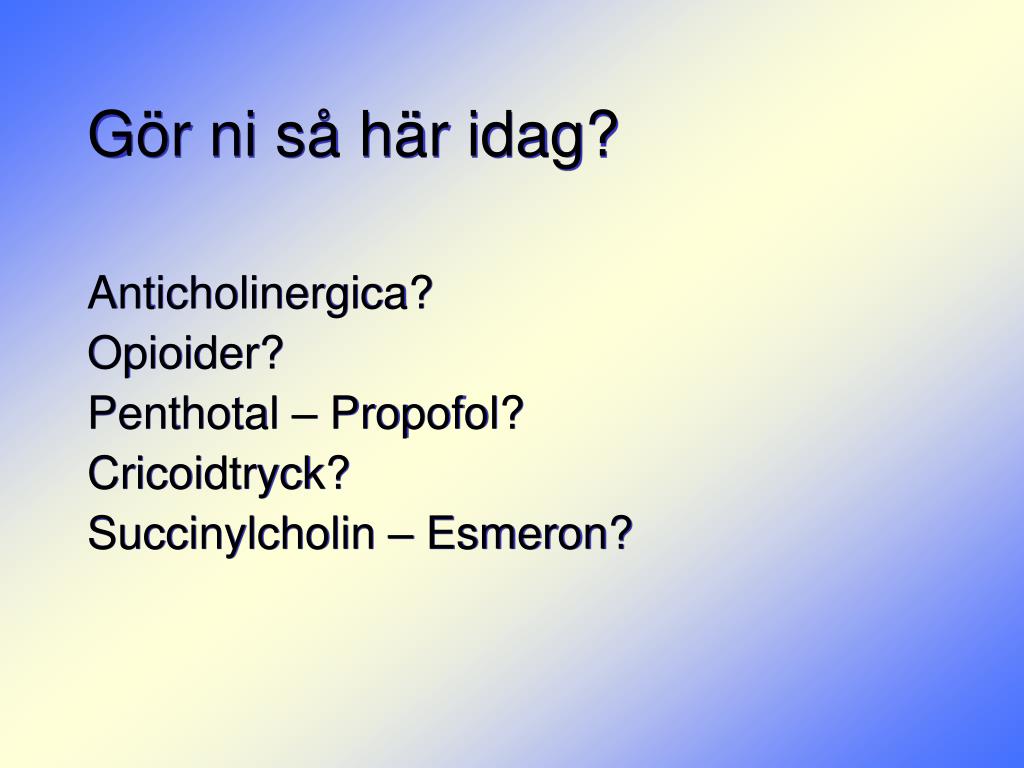 Gör ni så här idag?

Anticholinergica?
Opioider?
Penthotal – Propofol?
Cricoidtryck?
Succinylcholin – Esmeron?